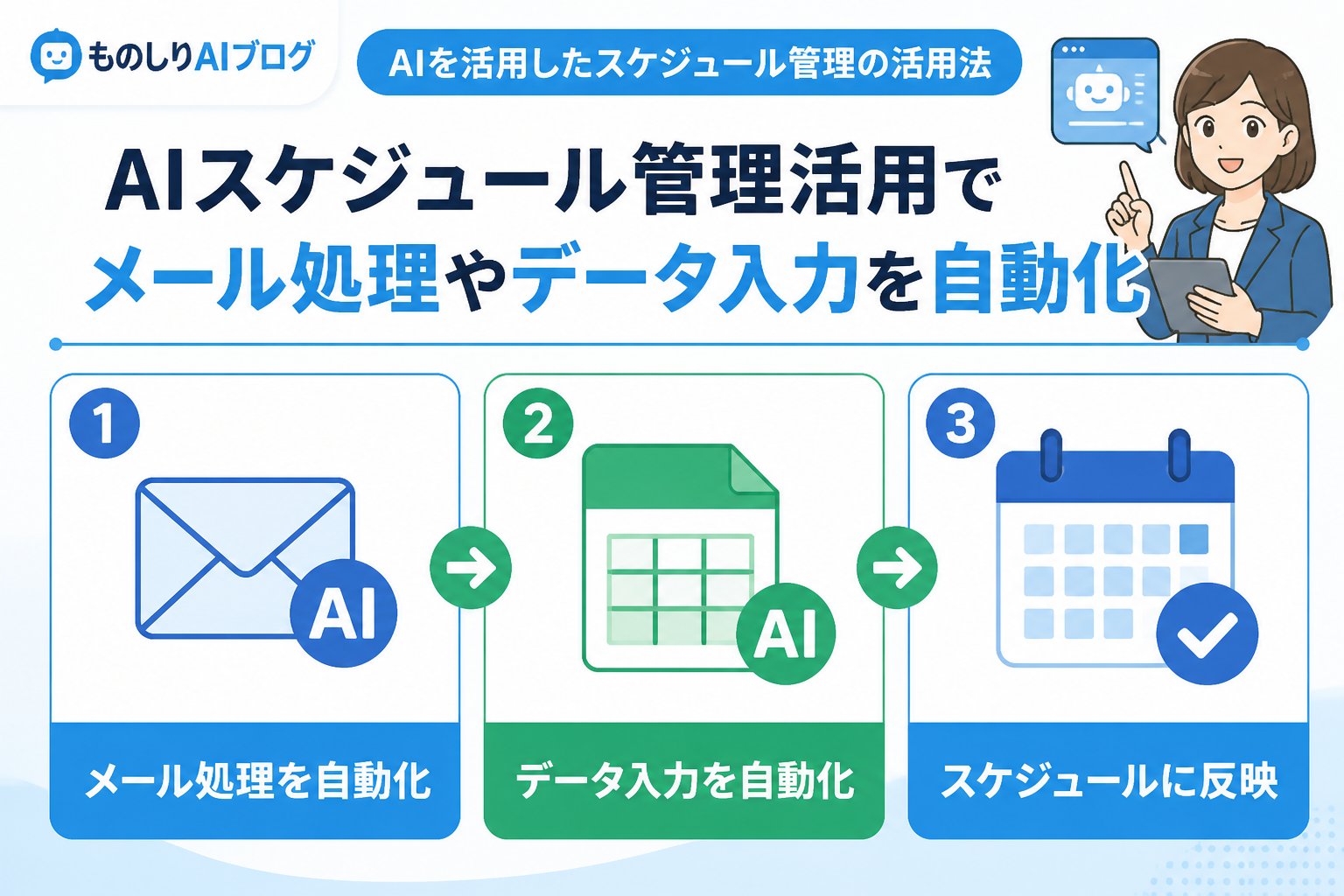 ものしりAIブログ

AIを活用したスケジュール管理の活用法

AIスケジュール管理活用で
メール処理やデータ入力を自動化

1
AI
メール処理を自動化

2
AI
データ入力を自動化

3
スケジュールに反映